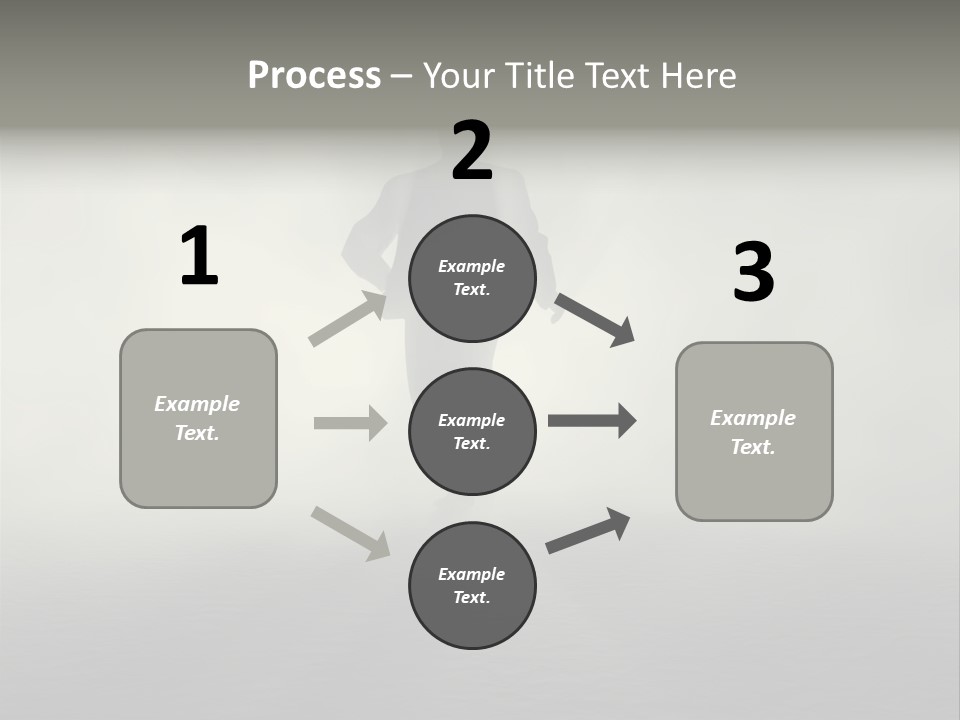 Process – Your Title Text Here

1

Example Text.

2

Example Text.

Example Text.

Example Text.

3

Example Text.